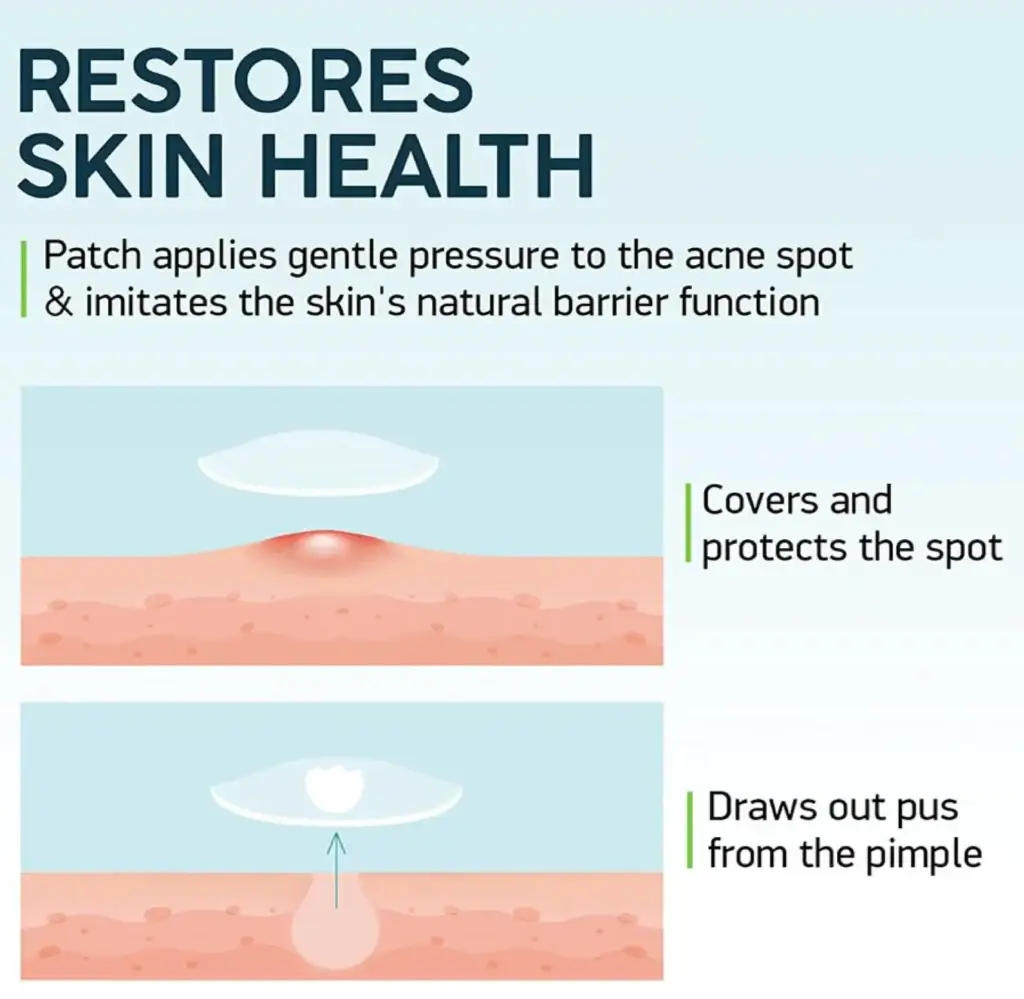 RESTORES SKIN HEALTH

Patch applies gentle pressure to the acne spot & imitates the skin's natural barrier function

Covers and protects the spot

Draws out pus from the pimple